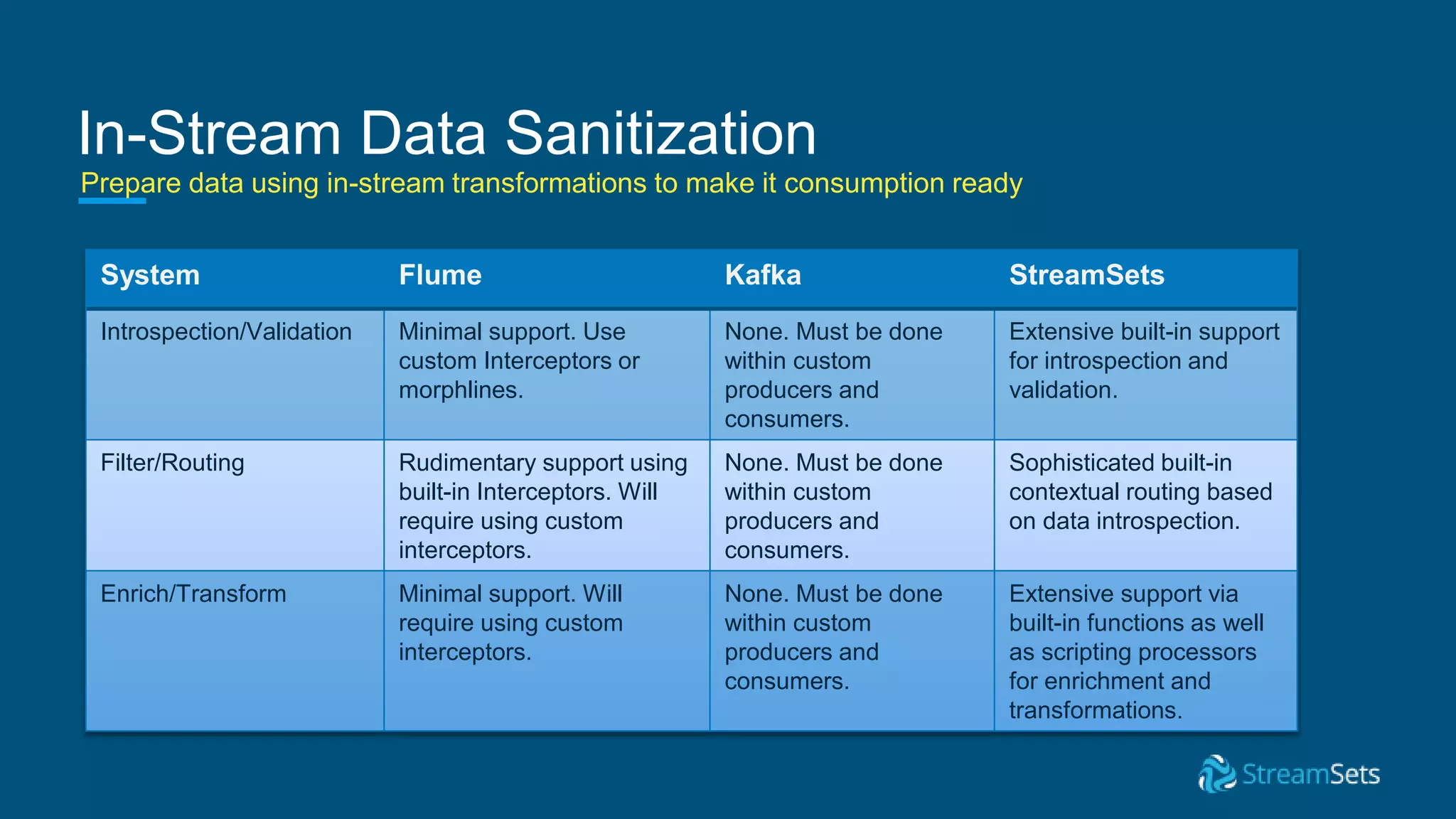 In-Stream Data Sanitization

Prepare data using in-stream transformations to make it consumption ready

| System | Flume | Kafka | StreamSets |
|---|---|---|---|
| Introspection/Validation | Minimal support. Use custom Interceptors or morphlines. | None. Must be done within custom producers and consumers. | Extensive built-in support for introspection and validation. |
| Filter/Routing | Rudimentary support using built-in Interceptors. Will require using custom interceptors. | None. Must be done within custom producers and consumers. | Sophisticated built-in contextual routing based on data introspection. |
| Enrich/Transform | Minimal support. Will require using custom interceptors. | None. Must be done within custom producers and consumers. | Extensive support via built-in functions as well as scripting processors for enrichment and transformations. |

StreamSets